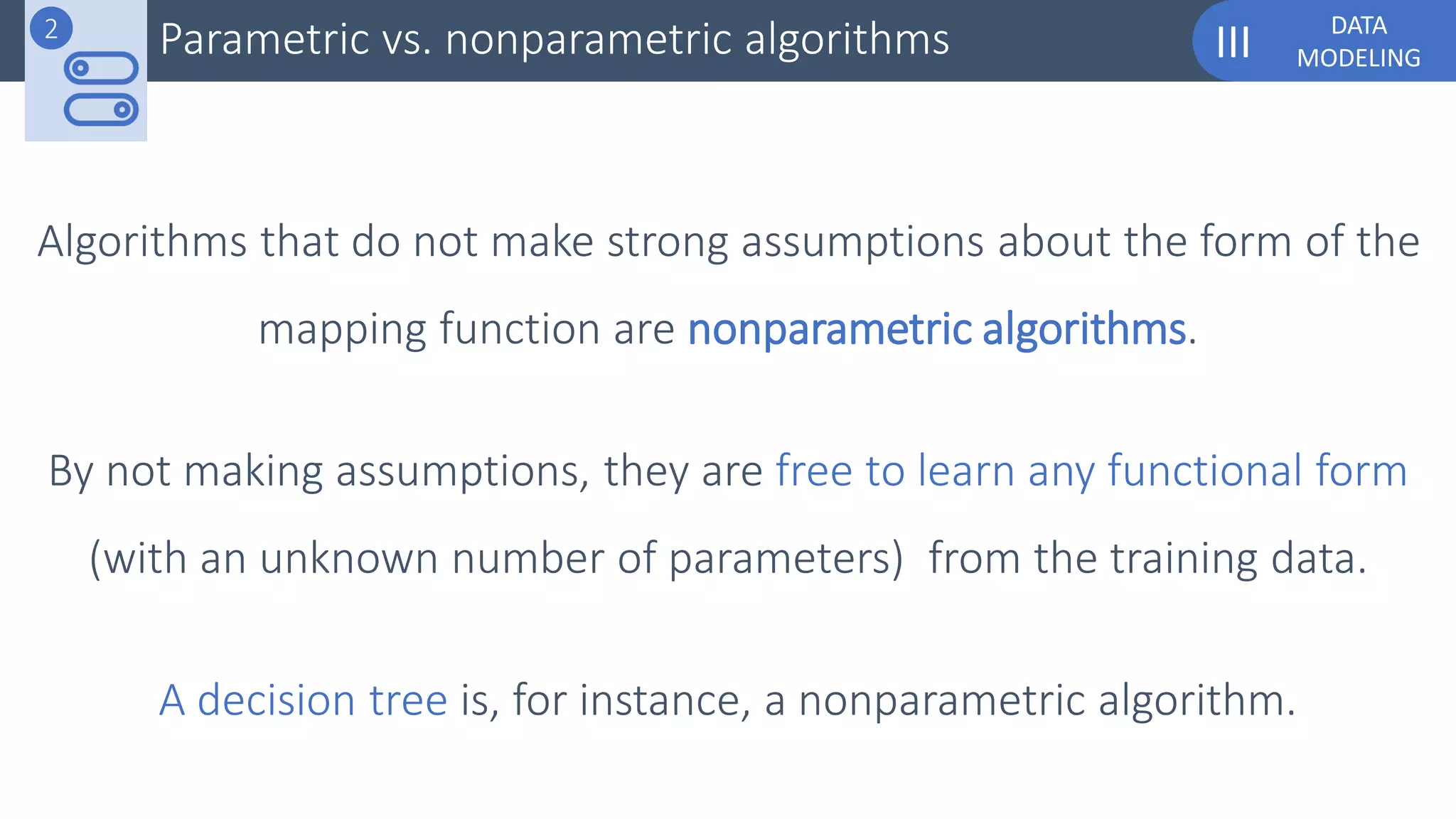 2

Parametric vs. nonparametric algorithms

III DATA MODELING

Algorithms that do not make strong assumptions about the form of the mapping function are nonparametric algorithms.

By not making assumptions, they are free to learn any functional form (with an unknown number of parameters) from the training data.

A decision tree is, for instance, a nonparametric algorithm.